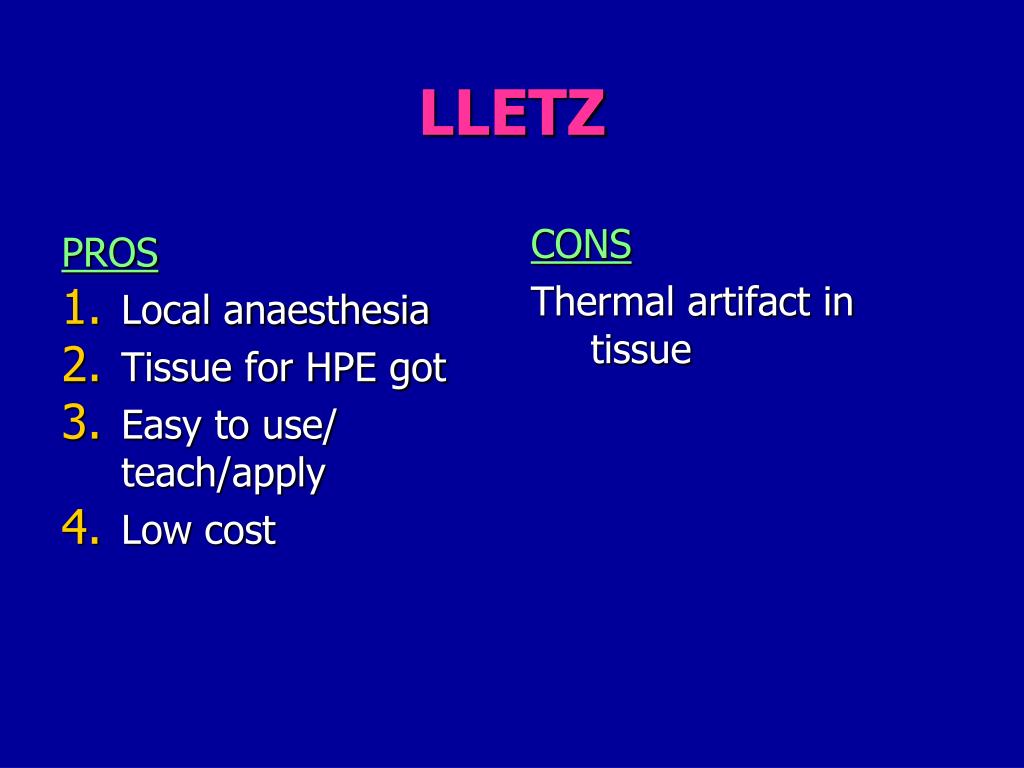 LLETZ

PROS
1. Local anaesthesia
2. Tissue for HPE got
3. Easy to use/ teach/apply
4. Low cost

CONS
Thermal artifact in tissue